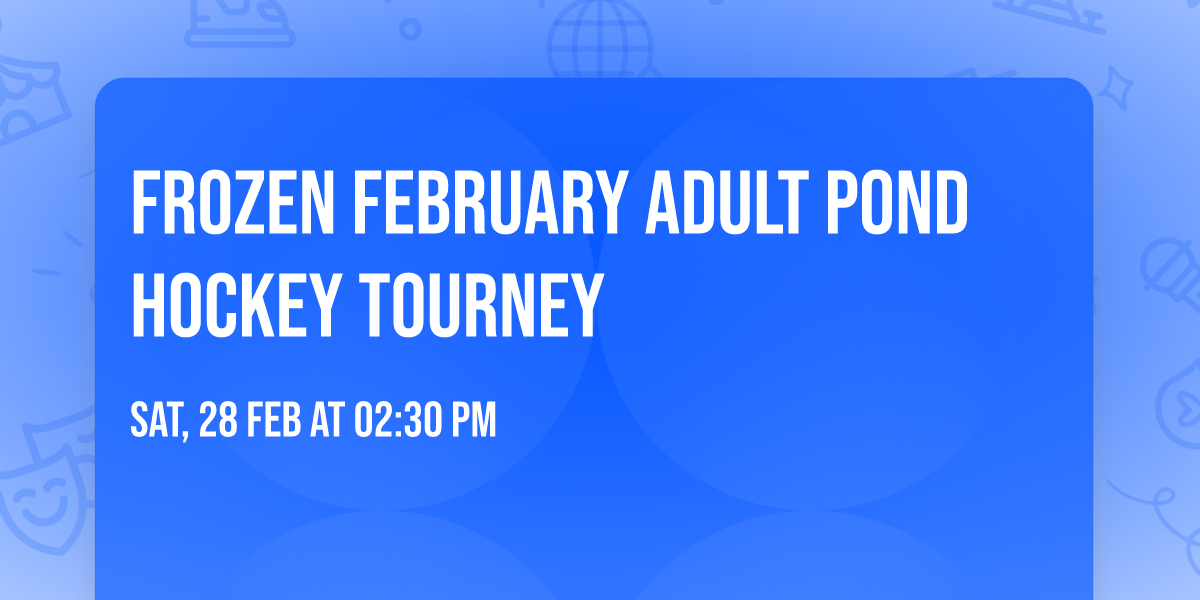 FROZEN FEBRUARY ADULT POND HOCKEY TOURNEY

SAT, 28 FEB AT 02:30 PM